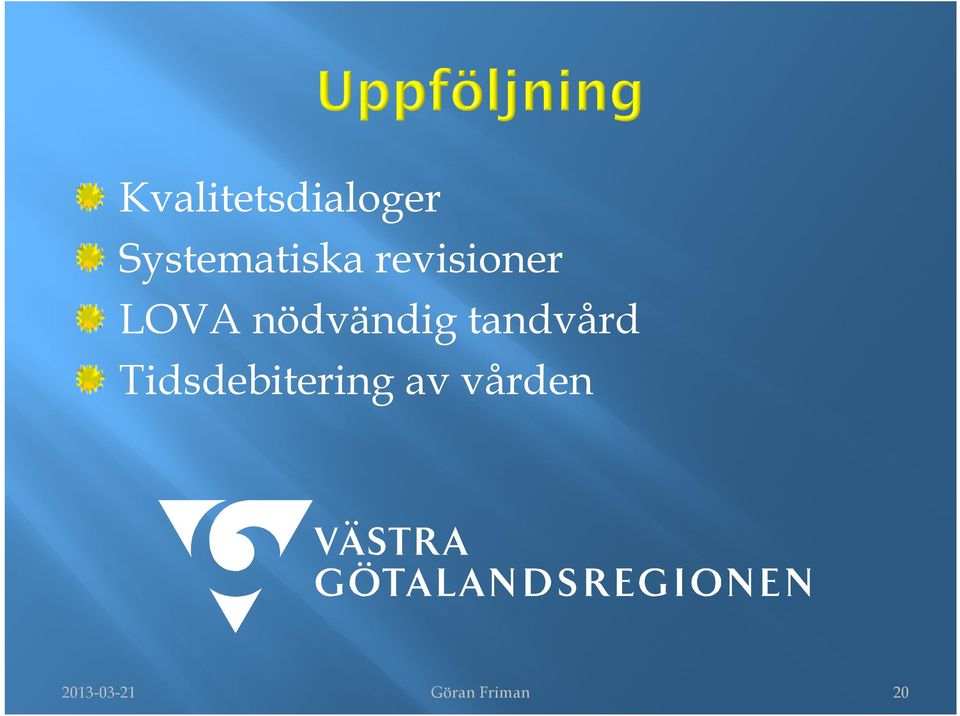 Uppföljning

Kvalitetsdialoger
Systematiska revisioner
LOVA nödvändig tandvård
Tidsdebitering av vården

VÄSTRA GÖTALANDSREGIONEN

2013-03-21 Göran Friman 20